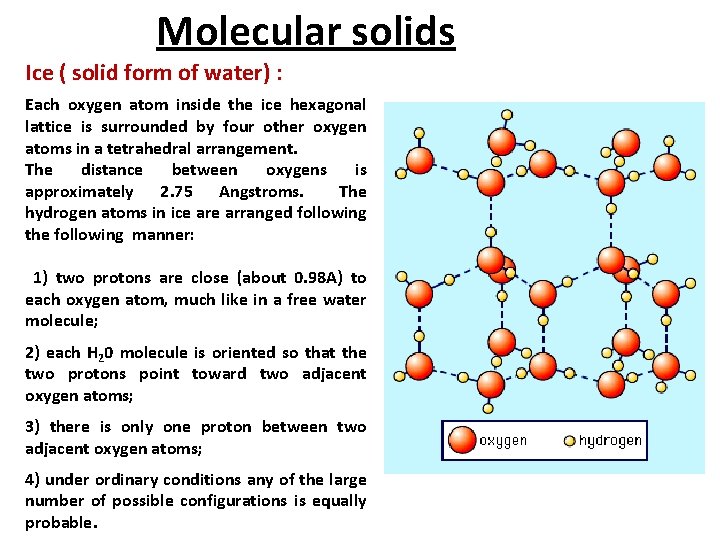 Molecular solids

Ice ( solid form of water) :

Each oxygen atom inside the ice hexagonal lattice is surrounded by four other oxygen atoms in a tetrahedral arrangement.
The distance between oxygens is approximately 2.75 Angstroms. The hydrogen atoms in ice are arranged following the following manner:

1) two protons are close (about 0.98A) to each oxygen atom, much like in a free water molecule;

2) each $H_20$ molecule is oriented so that the two protons point toward two adjacent oxygen atoms;

3) there is only one proton between two adjacent oxygen atoms;

4) under ordinary conditions any of the large number of possible configurations is equally probable.

oxygen
hydrogen